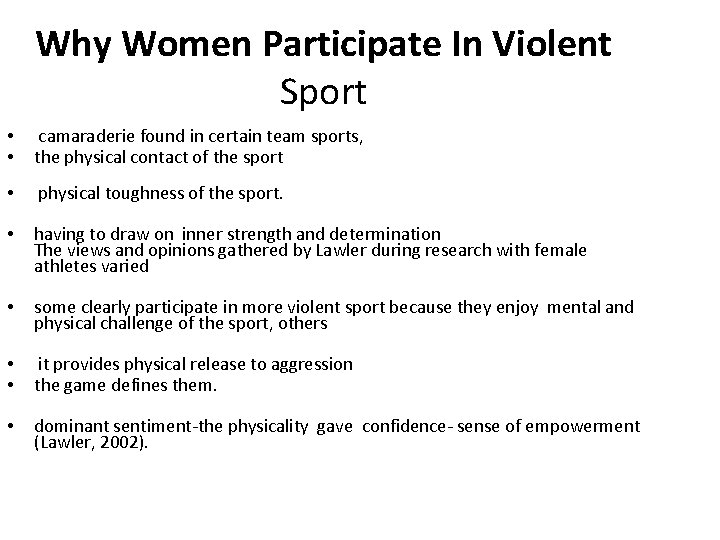 Why Women Participate In Violent Sport

• camaraderie found in certain team sports,
• the physical contact of the sport

• physical toughness of the sport.

• having to draw on inner strength and determination
The views and opinions gathered by Lawler during research with female athletes varied

• some clearly participate in more violent sport because they enjoy mental and physical challenge of the sport, others

• it provides physical release to aggression
• the game defines them.

• dominant sentiment-the physicality gave confidence- sense of empowerment (Lawler, 2002).